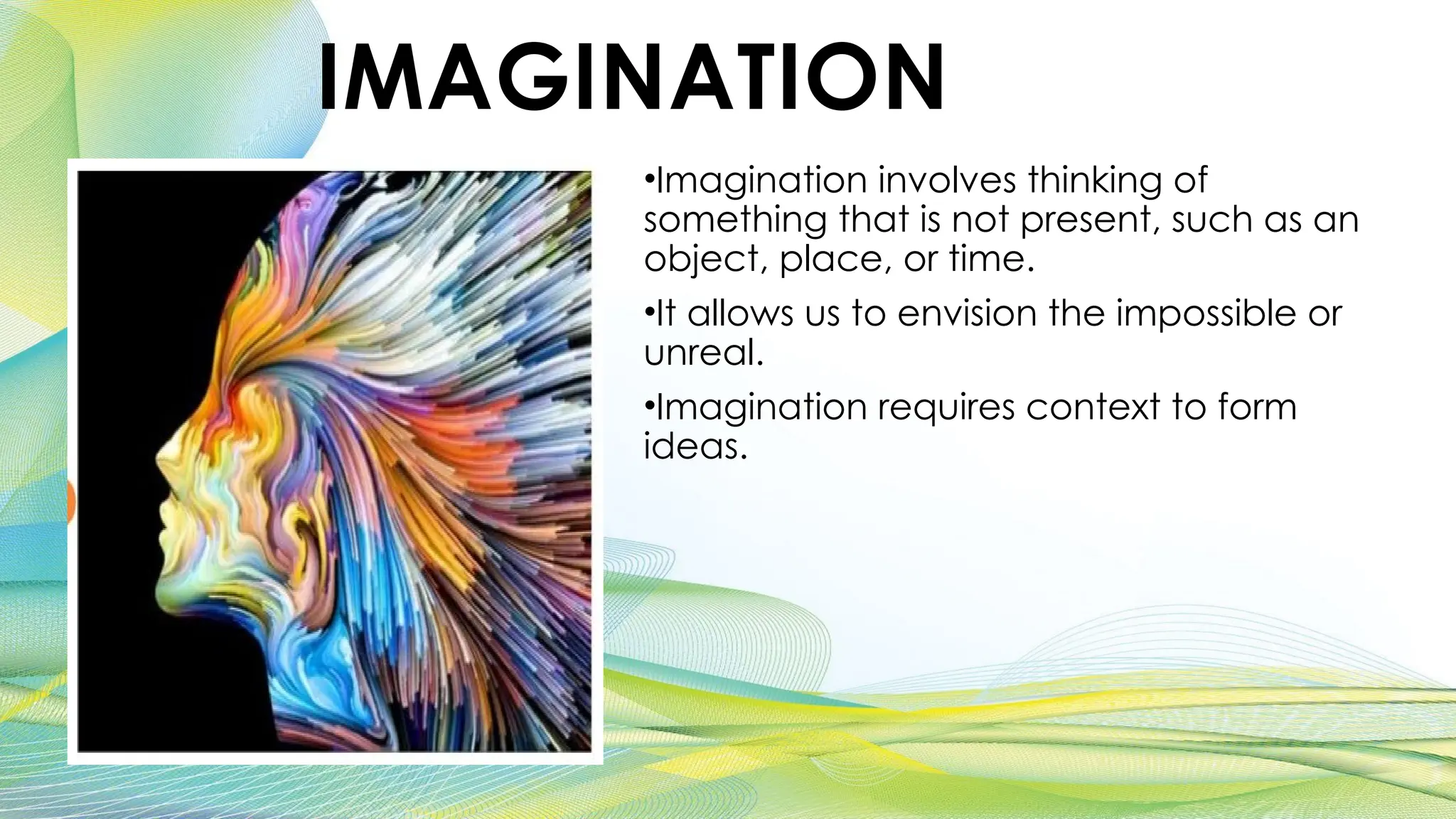 IMAGINATION

•Imagination involves thinking of something that is not present, such as an object, place, or time.

•It allows us to envision the impossible or unreal.

•Imagination requires context to form ideas.